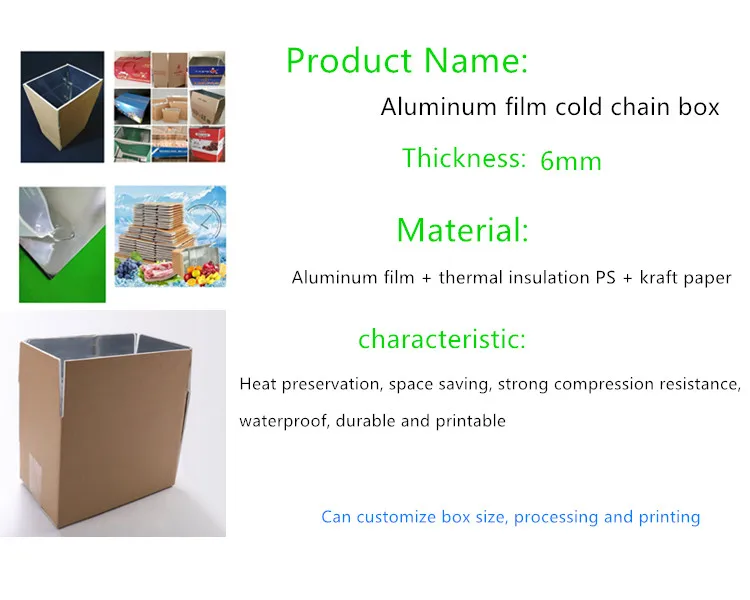 Product Name:

Aluminum film cold chain box

Thickness: 6mm

Material:

Aluminum film + thermal insulation PS + kraft paper

characteristic:

Heat preservation, space saving, strong compression resistance, waterproof, durable and printable

Can customize box size, processing and printing